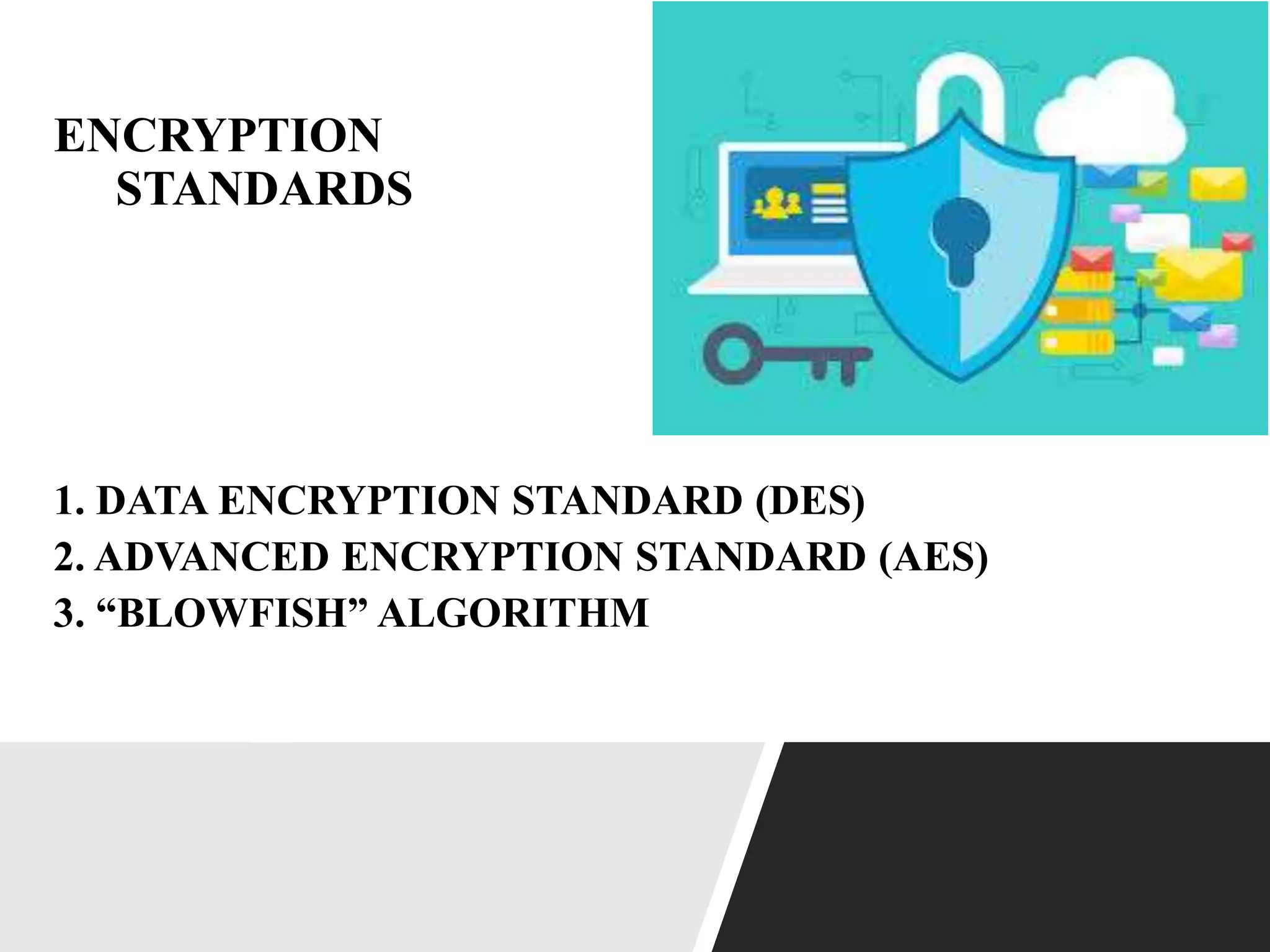 ENCRYPTION STANDARDS

1. DATA ENCRYPTION STANDARD (DES)
2. ADVANCED ENCRYPTION STANDARD (AES)
3. “BLOWFISH” ALGORITHM